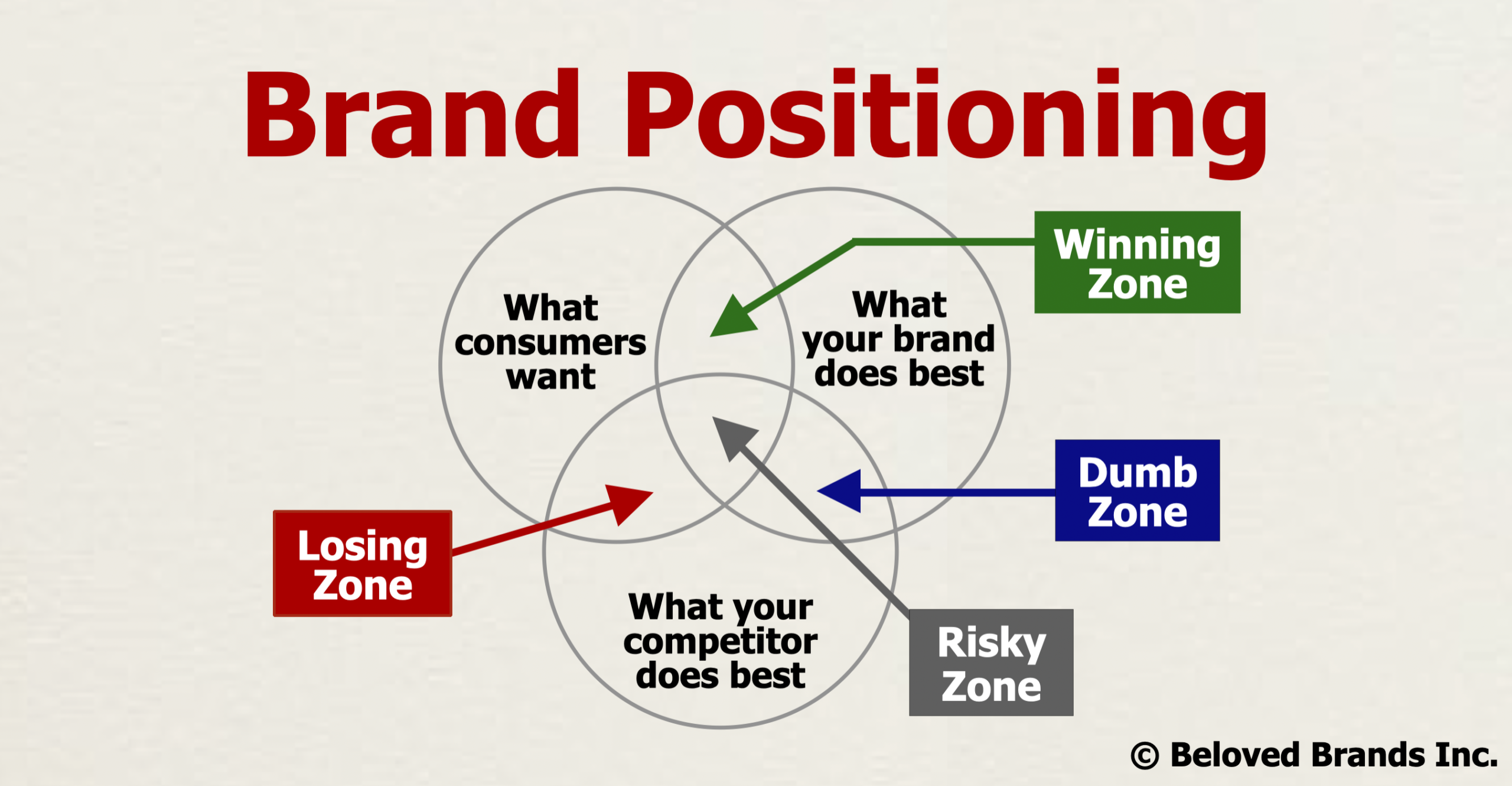 Brand Positioning

What consumers want

What your brand does best

Winning Zone

Dumb Zone

Losing Zone

What your competitor does best

Risky Zone

© Beloved Brands Inc.